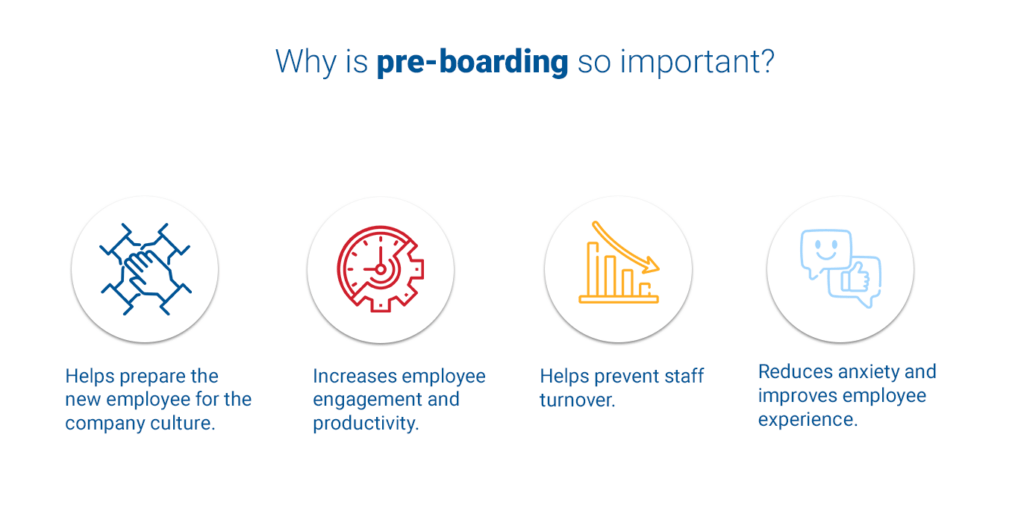 Why is pre-boarding so important?

Helps prepare the new employee for the company culture.

Increases employee engagement and productivity.

Helps prevent staff turnover.

Reduces anxiety and improves employee experience.